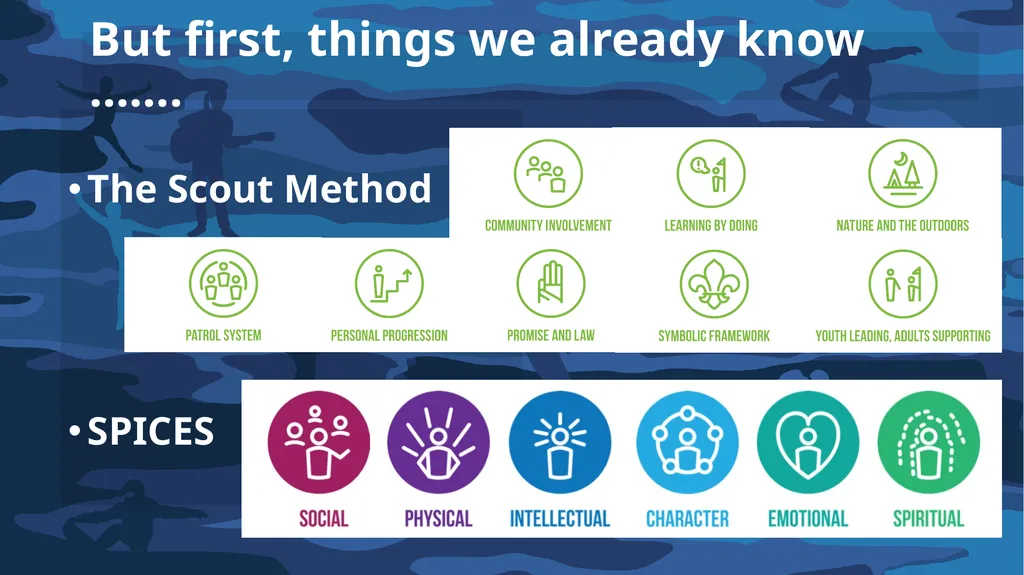 But first, things we already know …….

• The Scout Method

COMMUNITY INVOLVEMENT
LEARNING BY DOING
NATURE AND THE OUTDOORS

PATROL SYSTEM
PERSONAL PROGRESSION
PROMISE AND LAW
SYMBOLIC FRAMEWORK
YOUTH LEADING, ADULTS SUPPORTING

• SPICES

SOCIAL
PHYSICAL
INTELLECTUAL
CHARACTER
EMOTIONAL
SPIRITUAL